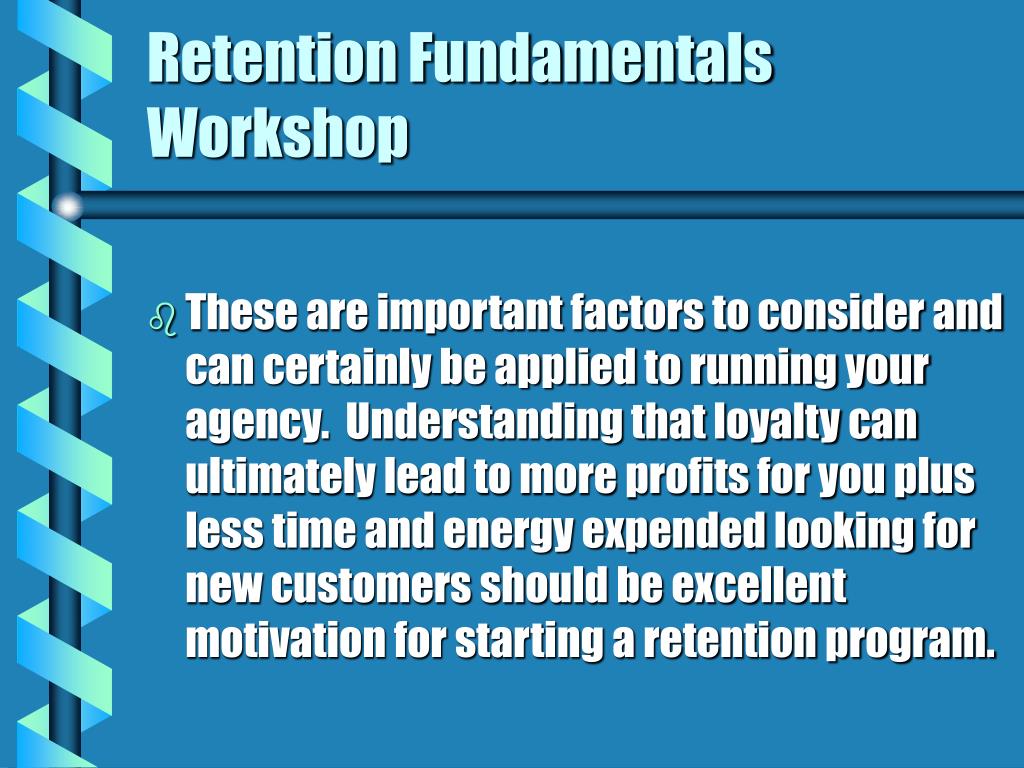 Retention Fundamentals Workshop

These are important factors to consider and can certainly be applied to running your agency. Understanding that loyalty can ultimately lead to more profits for you plus less time and energy expended looking for new customers should be excellent motivation for starting a retention program.